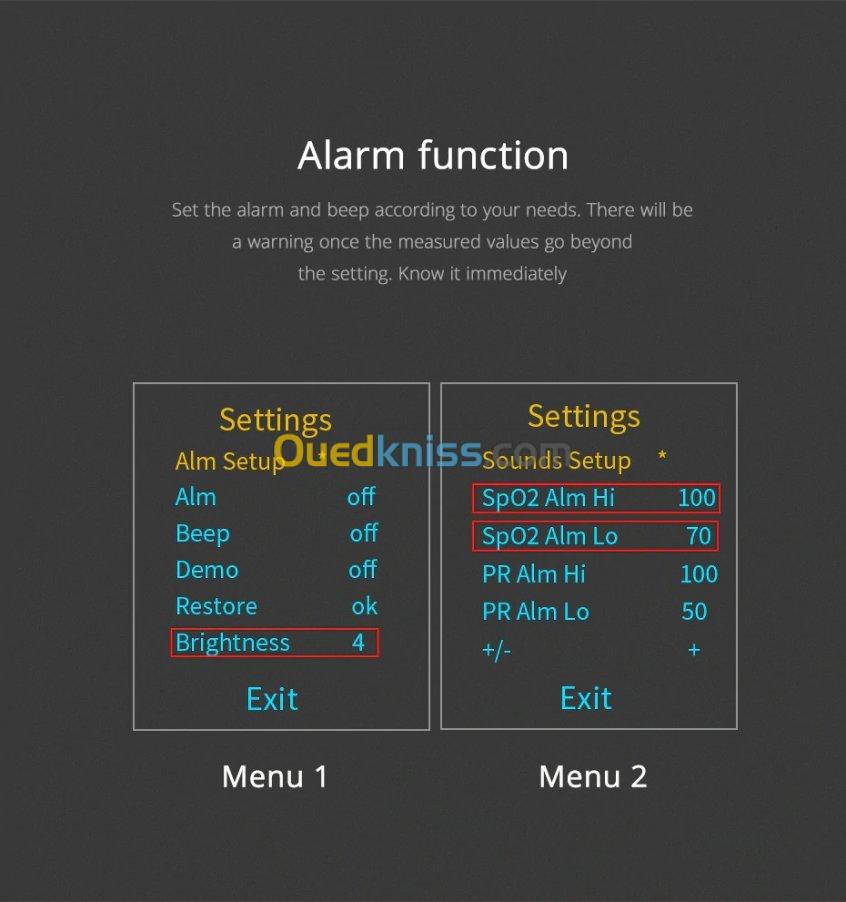 Alarm function

Set the alarm and beep according to your needs. There will be a warning once the measured values go beyond the setting. Know it immediately

Settings
Alm Setup
Alm off
Beep off
Demo off
Restore ok
Brightness 4
Exit

Menu 1

Settings
Sounds Setup *
SpO2 Alm Hi 100
SpO2 Alm Lo 70
PR Alm Hi 100
PR Alm Lo 50
+/- +
Exit

Menu 2

Ouedkniss.com